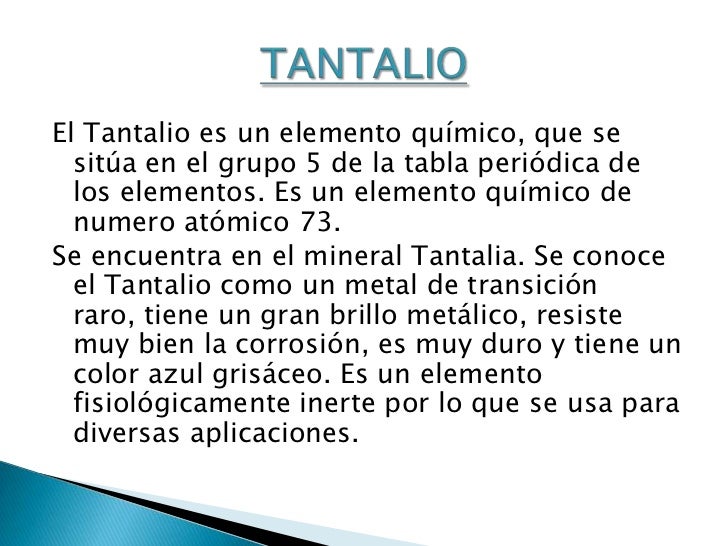 TANTALIO

El Tantalio es un elemento químico, que se sitúa en el grupo 5 de la tabla periódica de los elementos. Es un elemento químico de numero atómico 73.

Se encuentra en el mineral Tantalia. Se conoce el Tantalio como un metal de transición raro, tiene un gran brillo metálico, resiste muy bien la corrosión, es muy duro y tiene un color azul grisáceo. Es un elemento fisiológicamente inerte por lo que se usa para diversas aplicaciones.